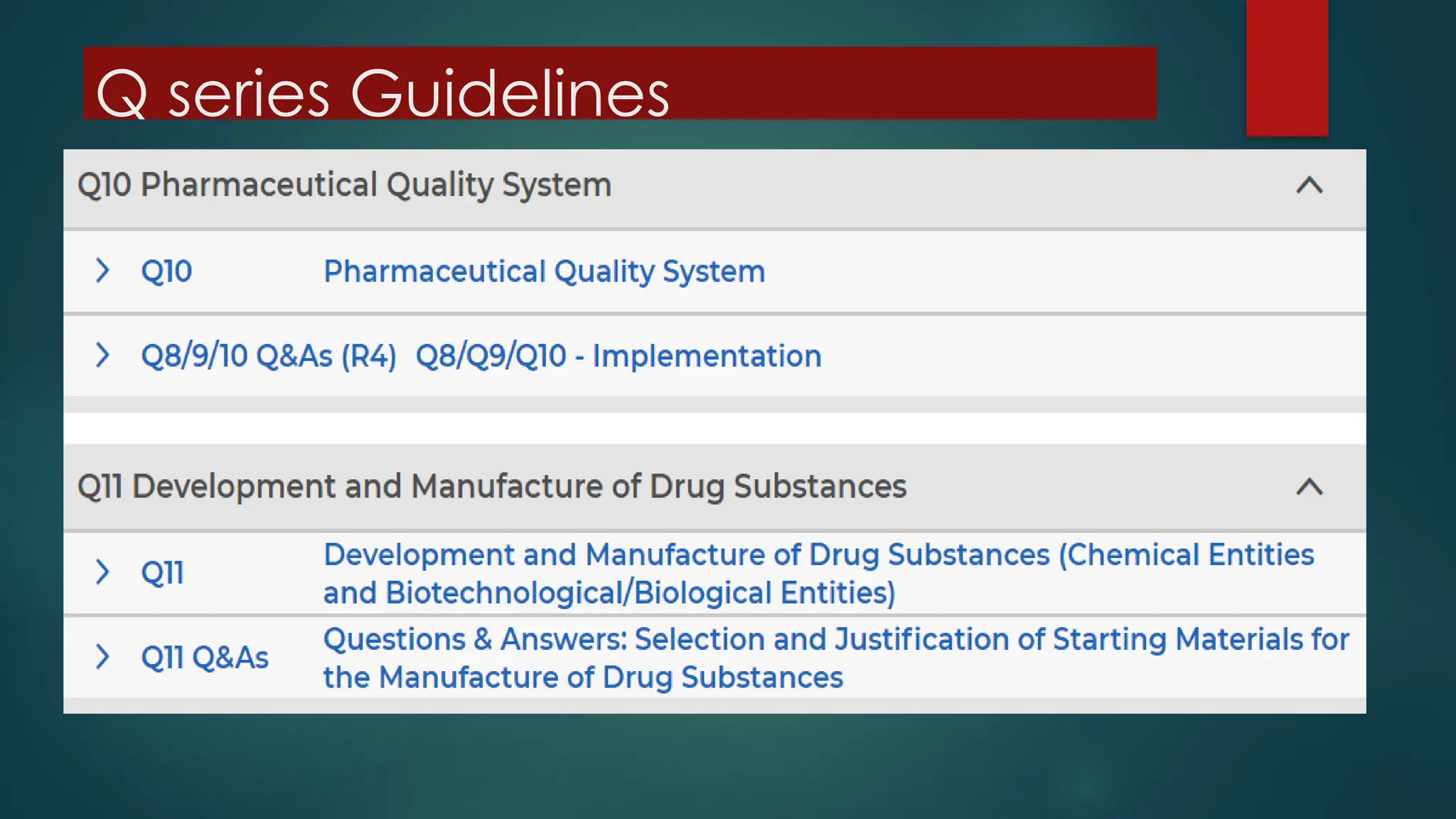 Q series Guidelines

Q10 Pharmaceutical Quality System

Q10 Pharmaceutical Quality System

Q8/9/10 Q&As (R4) Q8/Q9/Q10 - Implementation

Q11 Development and Manufacture of Drug Substances

Q11 Development and Manufacture of Drug Substances (Chemical Entities and Biotechnological/Biological Entities)

Q11 Q&As Questions & Answers: Selection and Justification of Starting Materials for the Manufacture of Drug Substances